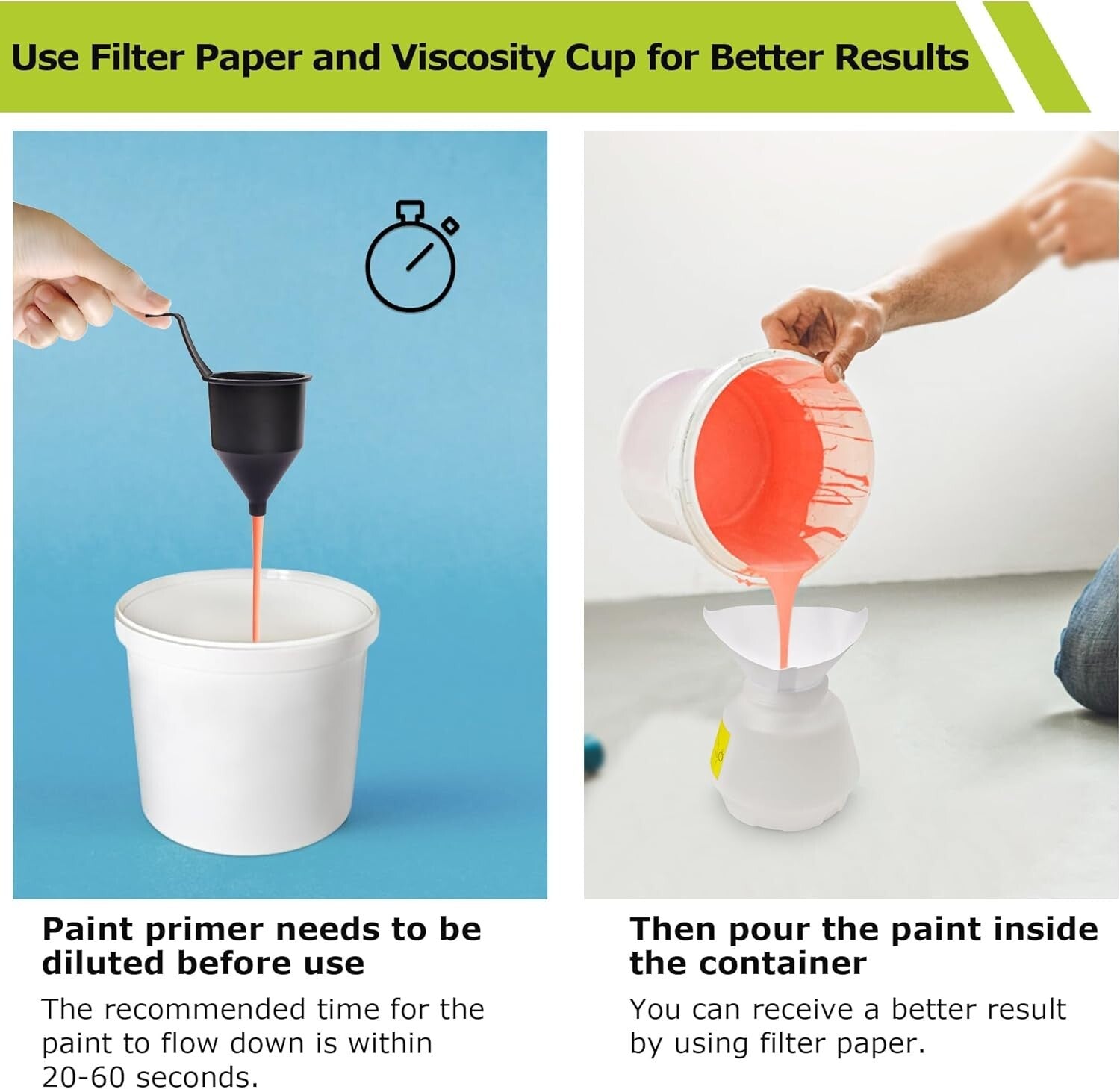 Use Filter Paper and Viscosity Cup for Better Results

Paint primer needs to be diluted before use

The recommended time for the paint to flow down is within 20-60 seconds.

Then pour the paint inside the container

You can receive a better result by using filter paper.